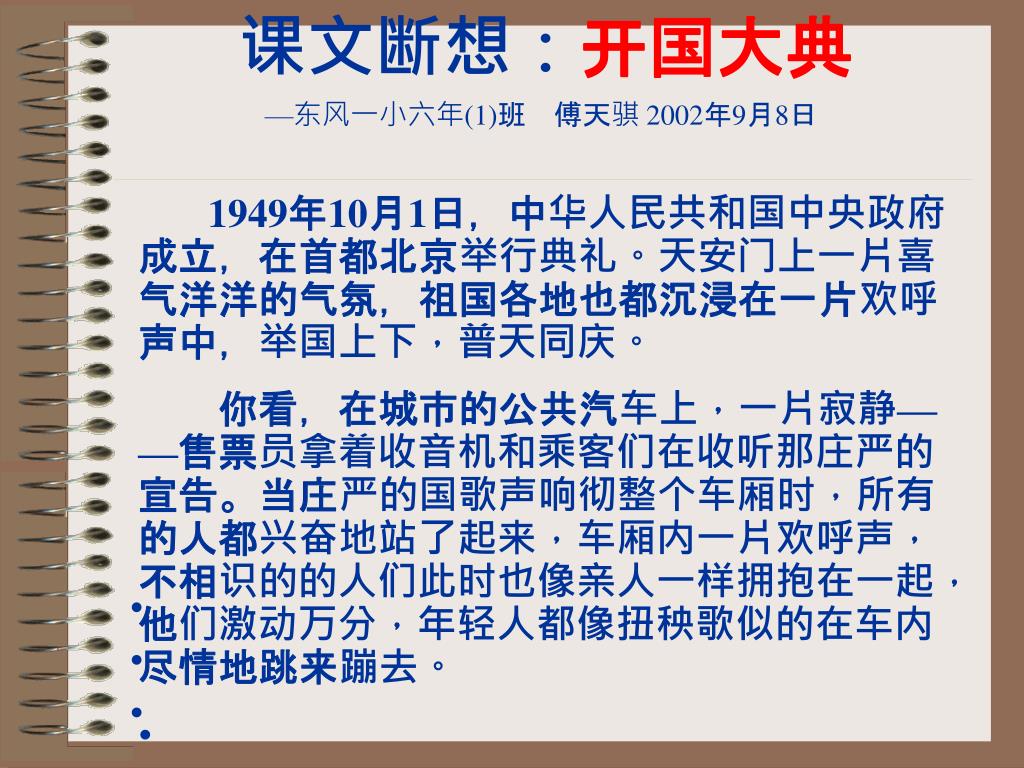 课文断想：开国大典

—东风一小六年(1)班　傅天骐 2002年9月8日

1949年10月1日，中华人民共和国中央政府成立，在首都北京举行典礼。天安门上一片喜气洋洋的气氛，祖国各地也都沉浸在一片欢呼声中，举国上下，普天同庆。

你看，在城市的公共汽车上，一片寂静——售票员拿着收音机和乘客们在收听那庄严的宣告。当庄严的国歌声响彻整个车厢时，所有的人都兴奋地站了起来，车厢内一片欢呼声，不相识的的人们此时也像亲人一样拥抱在一起，他们激动万分，年轻人都像扭秧歌似的在车内尽情地跳来蹦去。